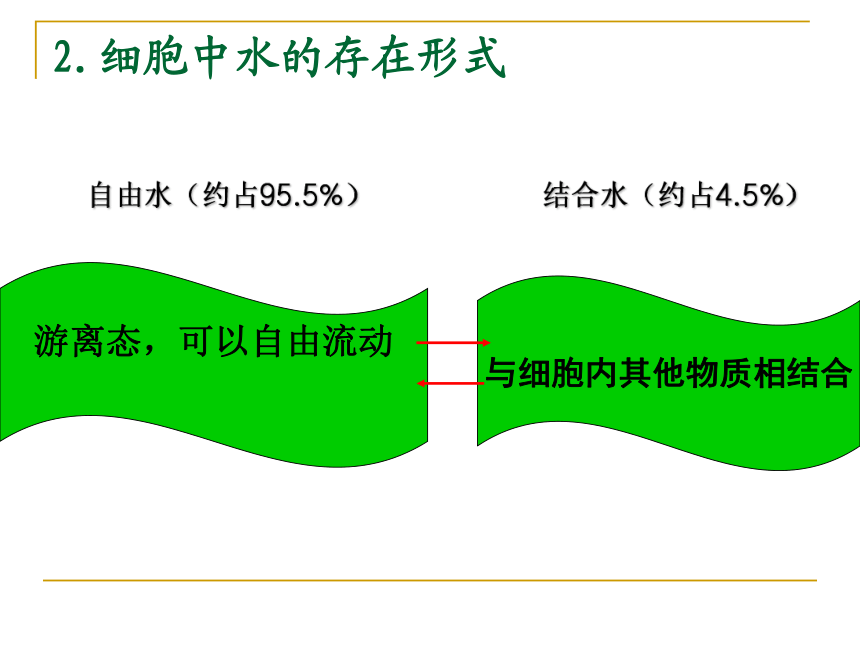 2.细胞中水的存在形式

自由水（约占95.5%）

结合水（约占4.5%）

游离态，可以自由流动

与细胞内其他物质相结合